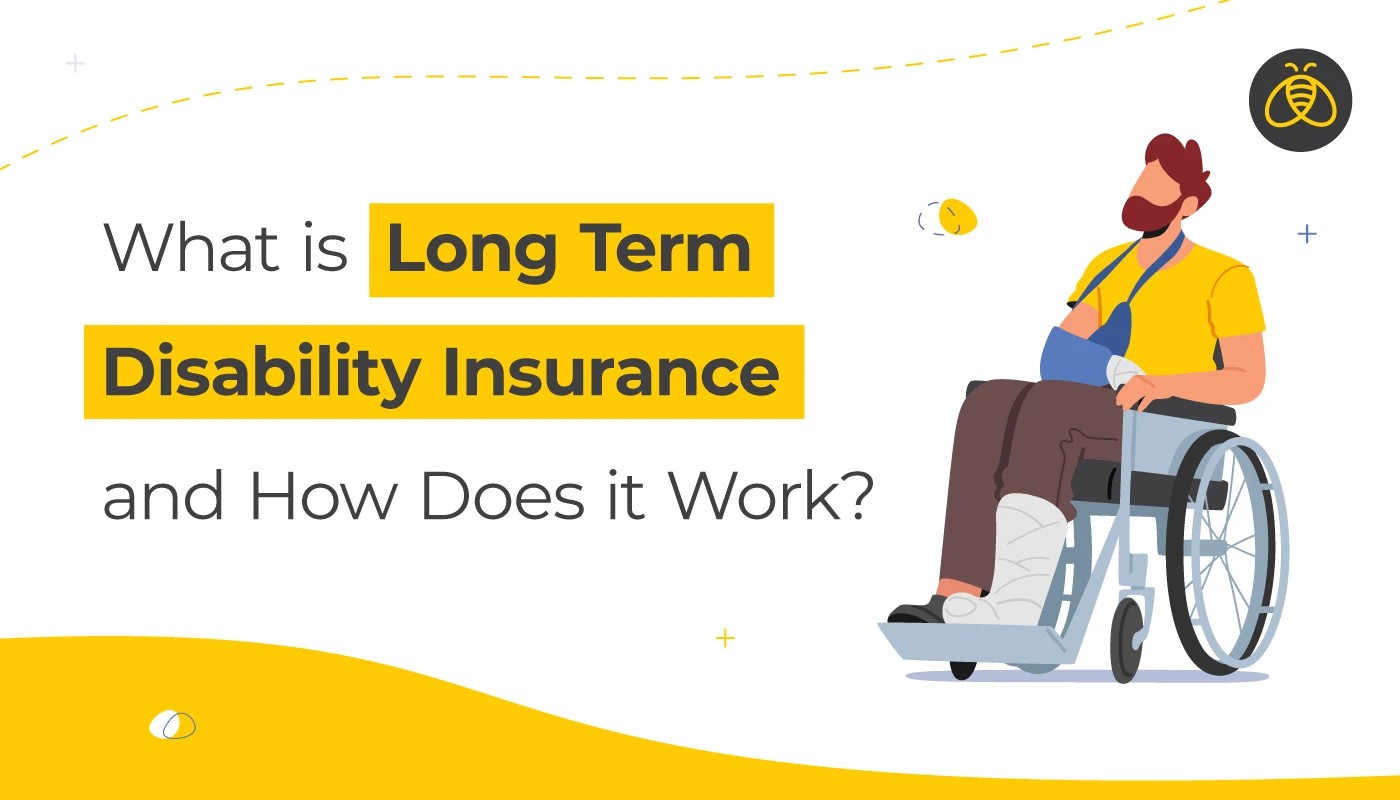 What is Long Term Disability Insurance and How Does it Work?